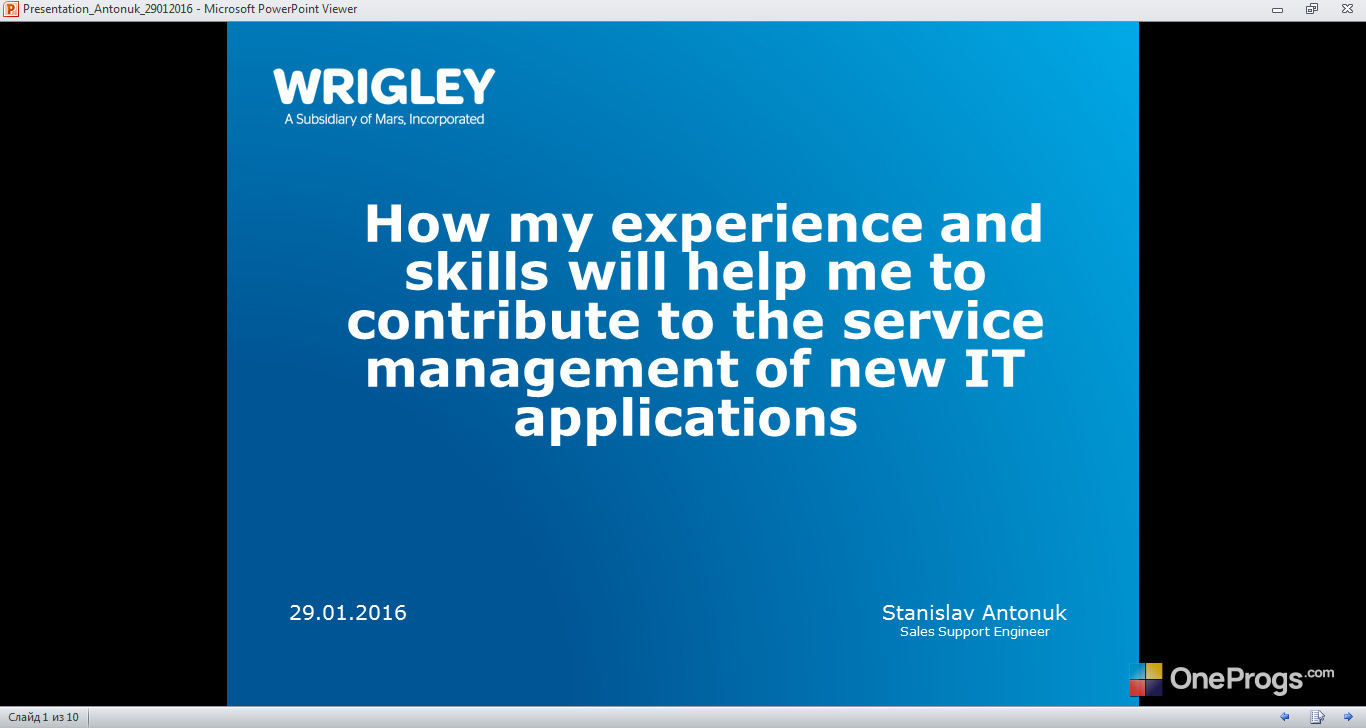 Presentation_Antonuk_29012016 - Microsoft PowerPoint Viewer

WRIGLEY
A Subsidiary of Mars, Incorporated

How my experience and skills will help me to contribute to the service management of new IT applications

29.01.2016

Stanislav Antonuk
Sales Support Engineer

OneProgs.com

Слайд 1 из 10